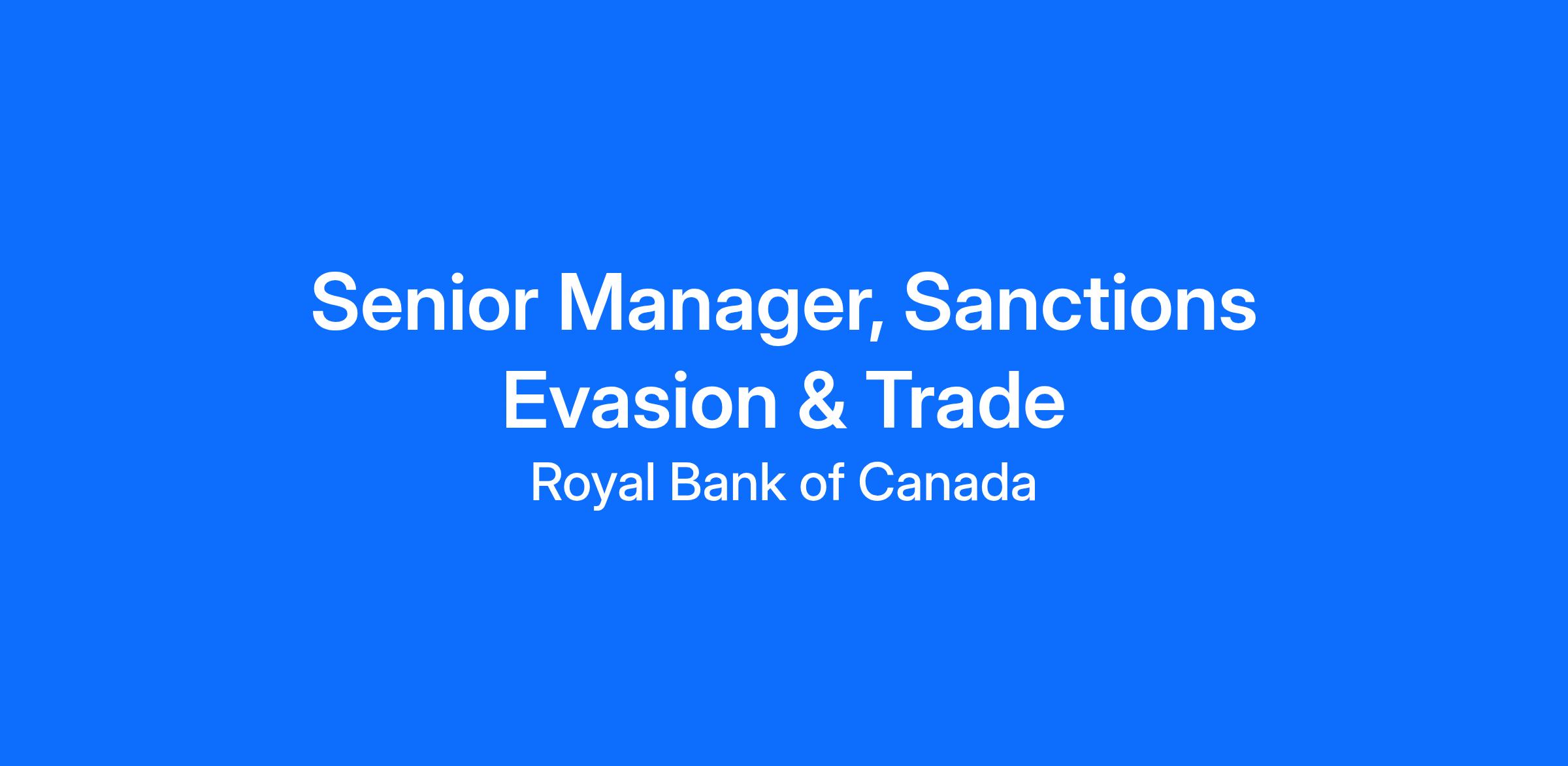 Senior Manager, Sanctions Evasion & Trade

Royal Bank of Canada